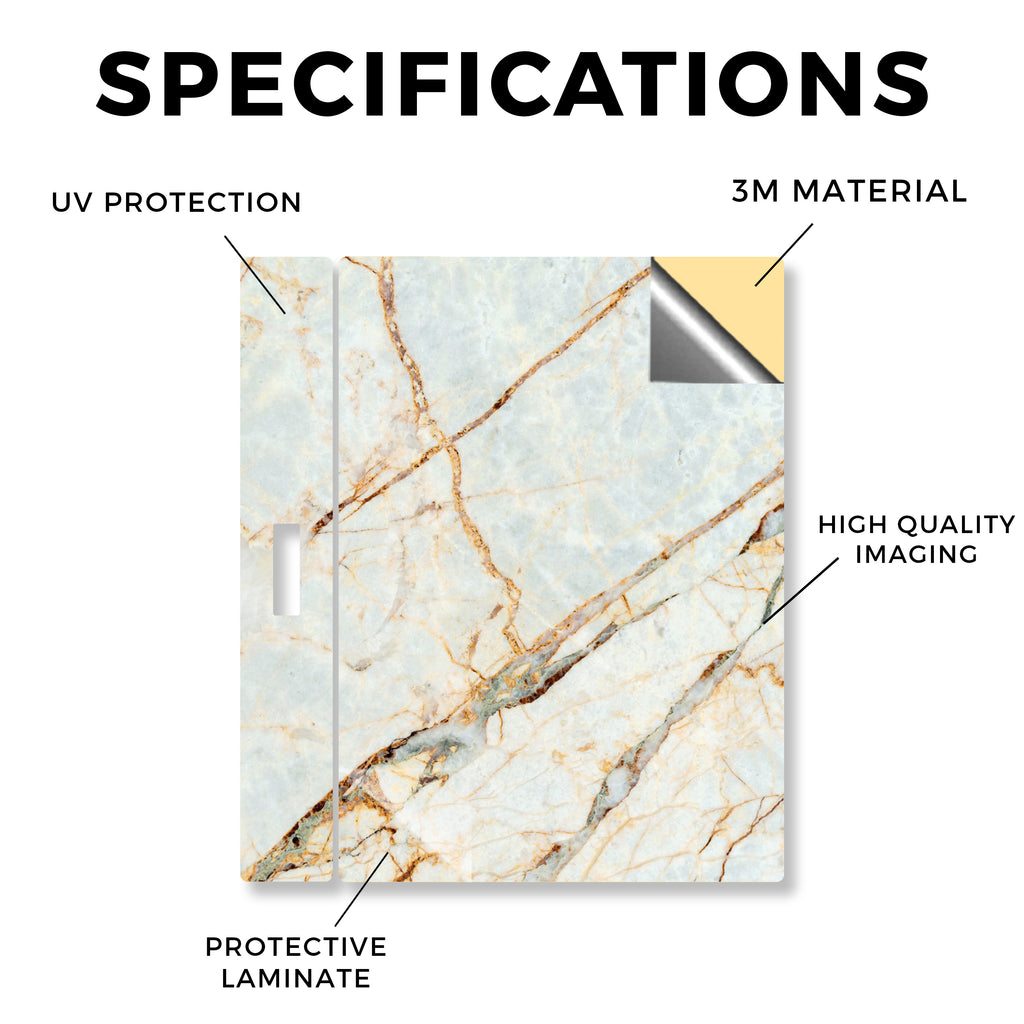 SPECIFICATIONS

UV PROTECTION

3M MATERIAL

HIGH QUALITY IMAGING

PROTECTIVE LAMINATE